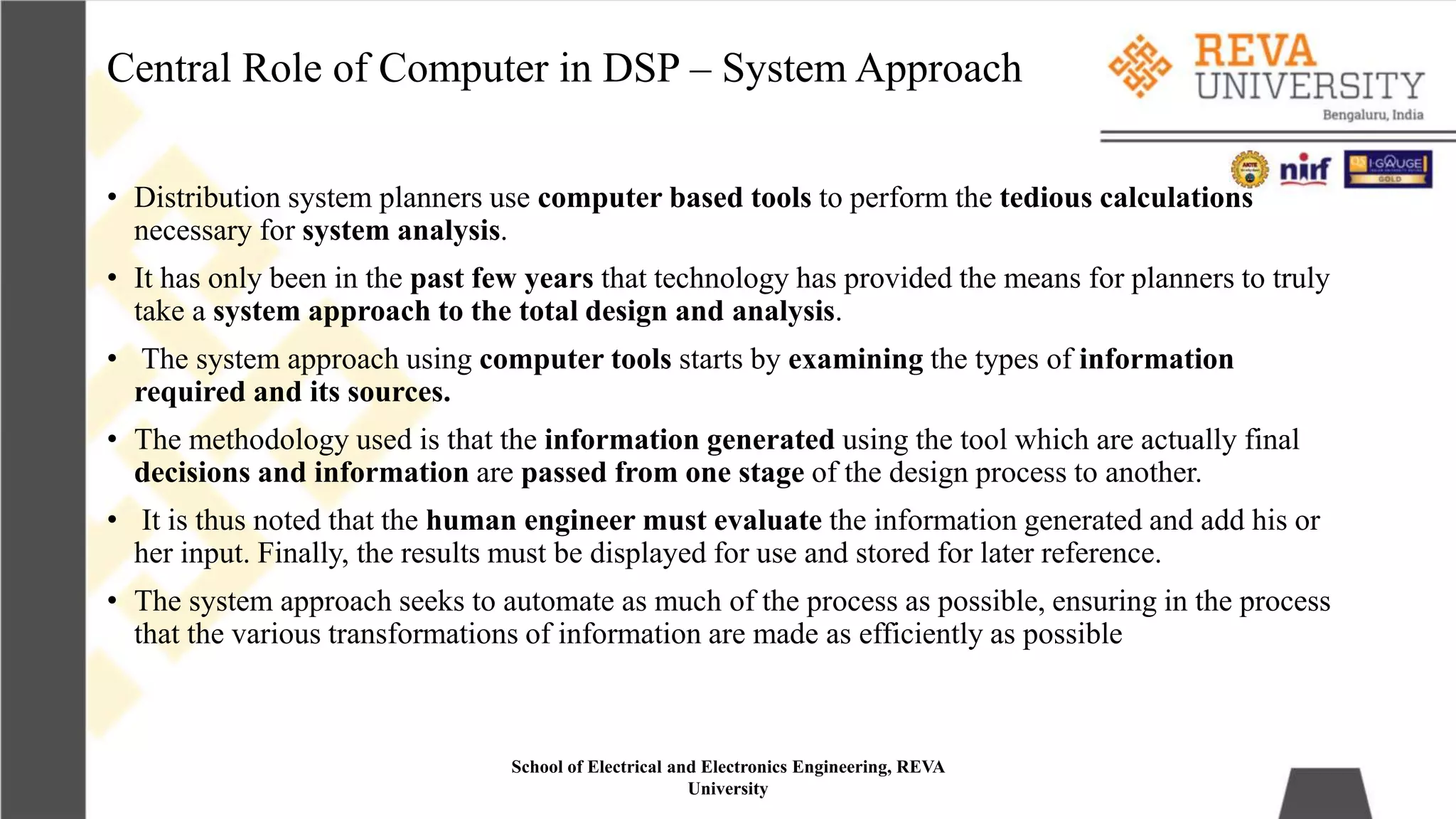 Central Role of Computer in DSP – System Approach

REVA UNIVERSITY
Bengaluru, India

nirf
I-GAUGE
GOLD

• Distribution system planners use computer based tools to perform the tedious calculations necessary for system analysis.

• It has only been in the past few years that technology has provided the means for planners to truly take a system approach to the total design and analysis.

• The system approach using computer tools starts by examining the types of information required and its sources.

• The methodology used is that the information generated using the tool which are actually final decisions and information are passed from one stage of the design process to another.

• It is thus noted that the human engineer must evaluate the information generated and add his or her input. Finally, the results must be displayed for use and stored for later reference.

• The system approach seeks to automate as much of the process as possible, ensuring in the process that the various transformations of information are made as efficiently as possible

School of Electrical and Electronics Engineering, REVA University